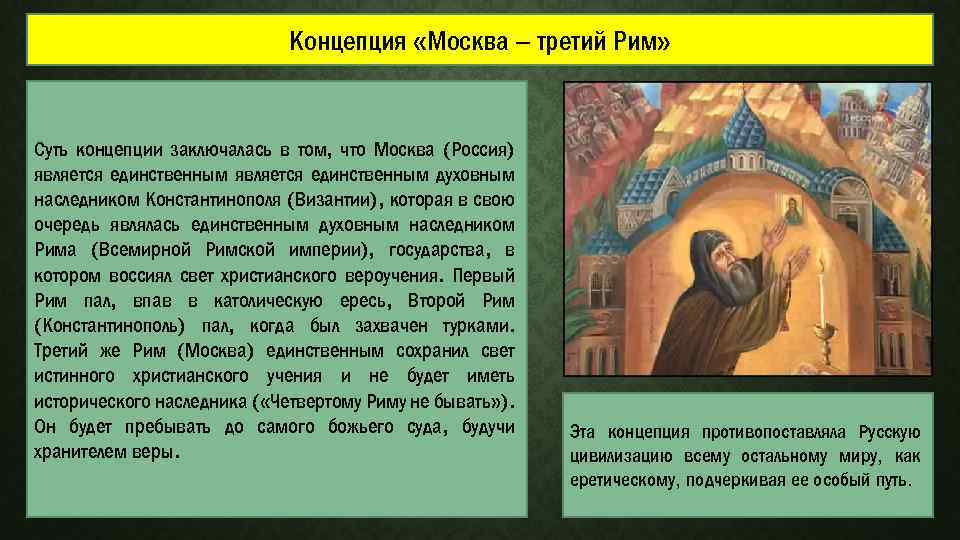 Концепция «Москва – третий Рим»

Суть концепции заключалась в том, что Москва (Россия) является единственным является единственным духовным наследником Константинополя (Византии), которая в свою очередь являлась единственным духовным наследником Рима (Всемирной Римской империи), государства, в котором воссиял свет христианского вероучения. Первый Рим пал, впав в католическую ересь, Второй Рим (Константинополь) пал, когда был захвачен турками. Третий же Рим (Москва) единственным сохранил свет истинного христианского учения и не будет иметь исторического наследника («Четвертому Риму не бывать»). Он будет пребывать до самого божьего суда, будучи хранителем веры.

Эта концепция противопоставляла Русскую цивилизацию всему остальному миру, как еретическому, подчеркивая ее особый путь.